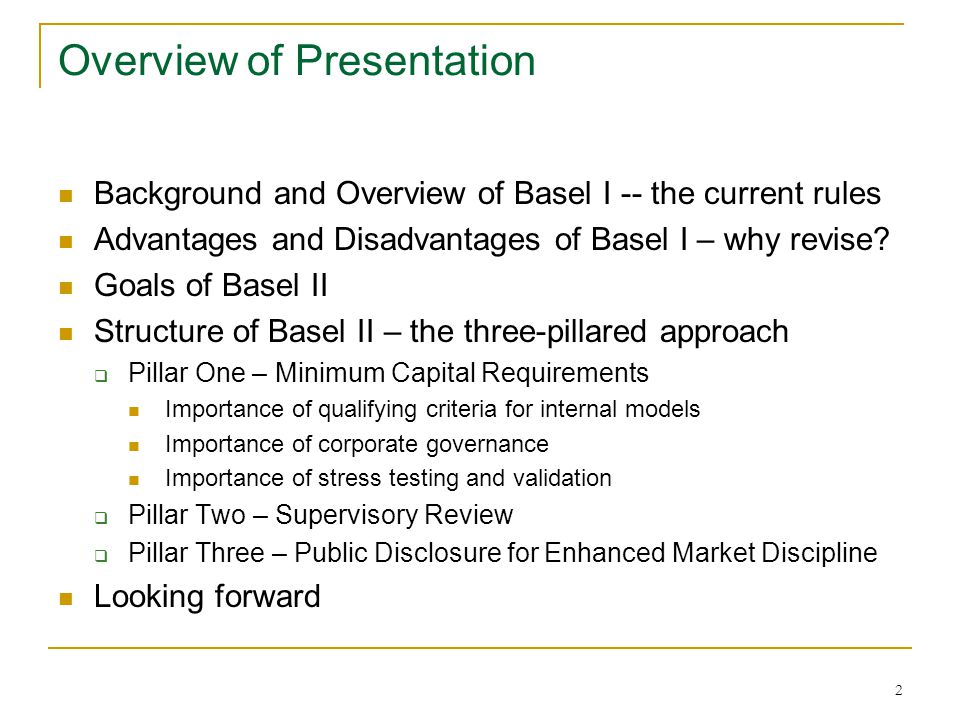 Overview of Presentation

- Background and Overview of Basel I -- the current rules
- Advantages and Disadvantages of Basel I – why revise?
- Goals of Basel II
- Structure of Basel II – the three-pillared approach
  - Pillar One – Minimum Capital Requirements
    - Importance of qualifying criteria for internal models
    - Importance of corporate governance
    - Importance of stress testing and validation
  - Pillar Two – Supervisory Review
  - Pillar Three – Public Disclosure for Enhanced Market Discipline
- Looking forward

2